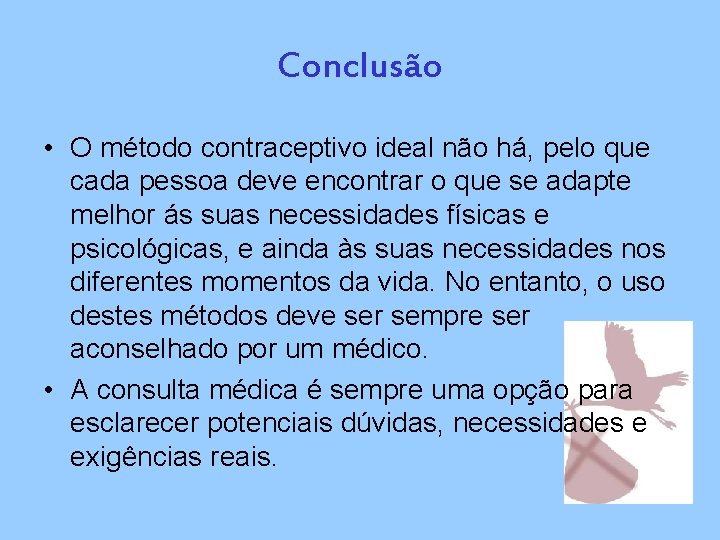 Conclusão

• O método contraceptivo ideal não há, pelo que cada pessoa deve encontrar o que se adapte melhor ás suas necessidades físicas e psicológicas, e ainda às suas necessidades nos diferentes momentos da vida. No entanto, o uso destes métodos deve ser sempre ser aconselhado por um médico.

• A consulta médica é sempre uma opção para esclarecer potenciais dúvidas, necessidades e exigências reais.